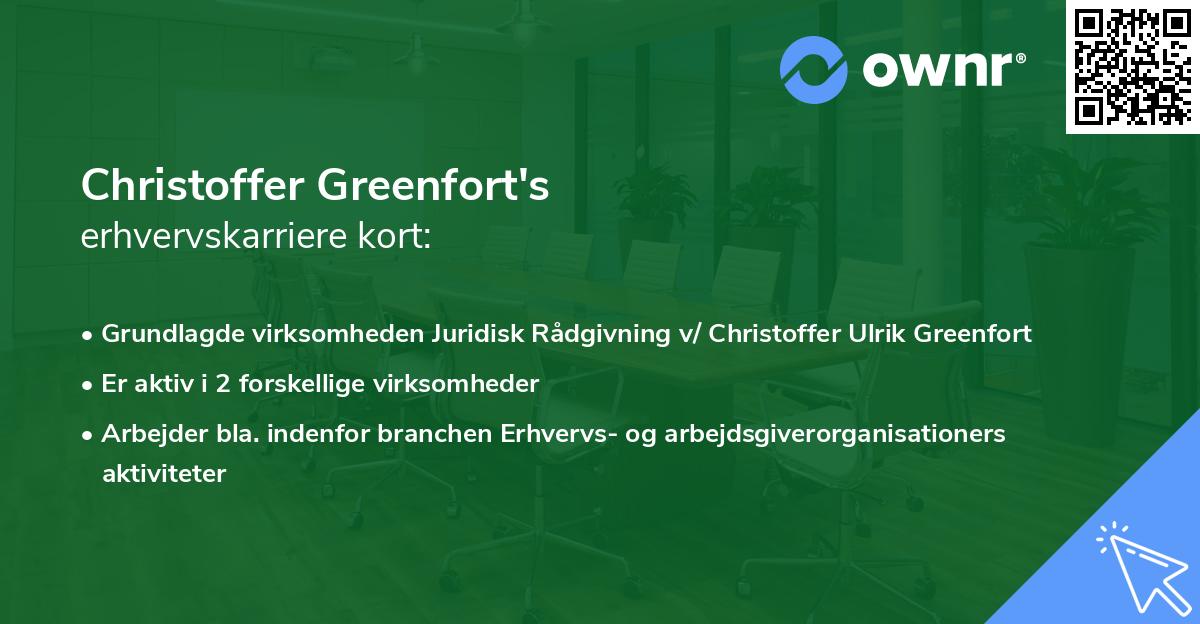 ownr®

Christoffer Greenfort's
erhvervskarriere kort:

• Grundlagde virksomheden Juridisk Rådgivning v/ Christoffer Ulrik Greenfort
• Er aktiv i 2 forskellige virksomheder
• Arbejder bla. indenfor branchen Erhvervs- og arbejdsgiverorganisationers aktiviteter